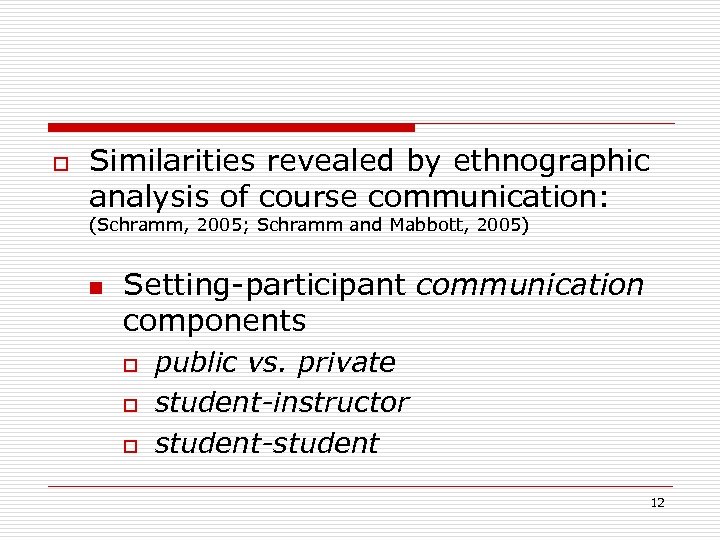 Similarities revealed by ethnographic analysis of course communication:
(Schramm, 2005; Schramm and Mabbott, 2005)

Setting-participant communication components

public vs. private

student-instructor

student-student

12